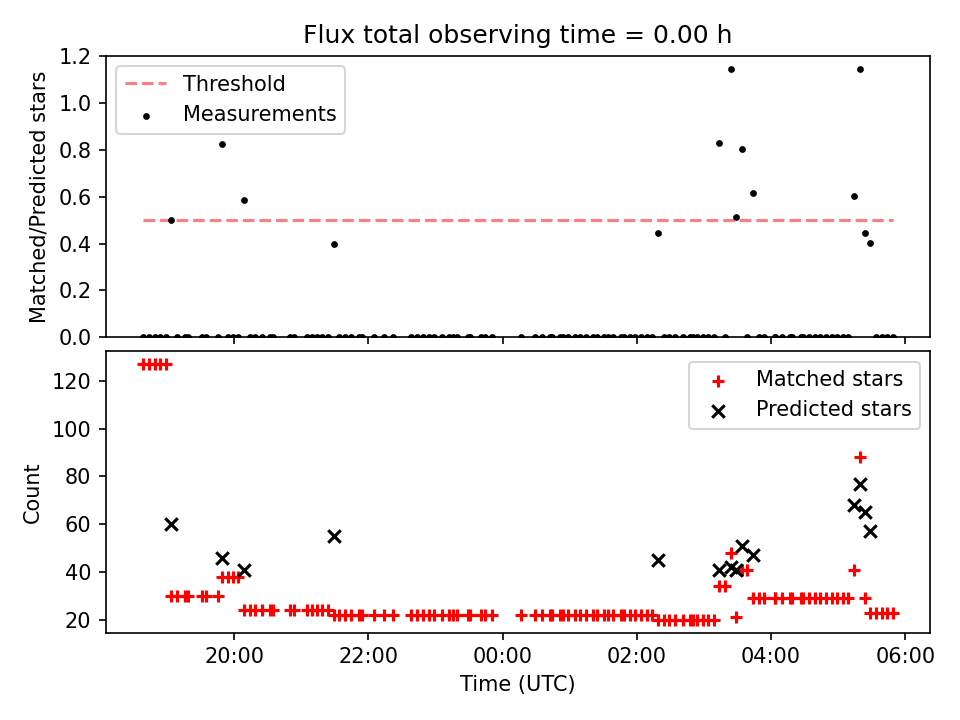 Flux total observing time = 0.00 h

Threshold
Measurements

Matched/Predicted stars

1.2
1.0
0.8
0.6
0.4
0.2
0.0

Matched stars
Predicted stars

Count

120
100
80
60
40
20

20:00
22:00
00:00
02:00
04:00
06:00

Time (UTC)